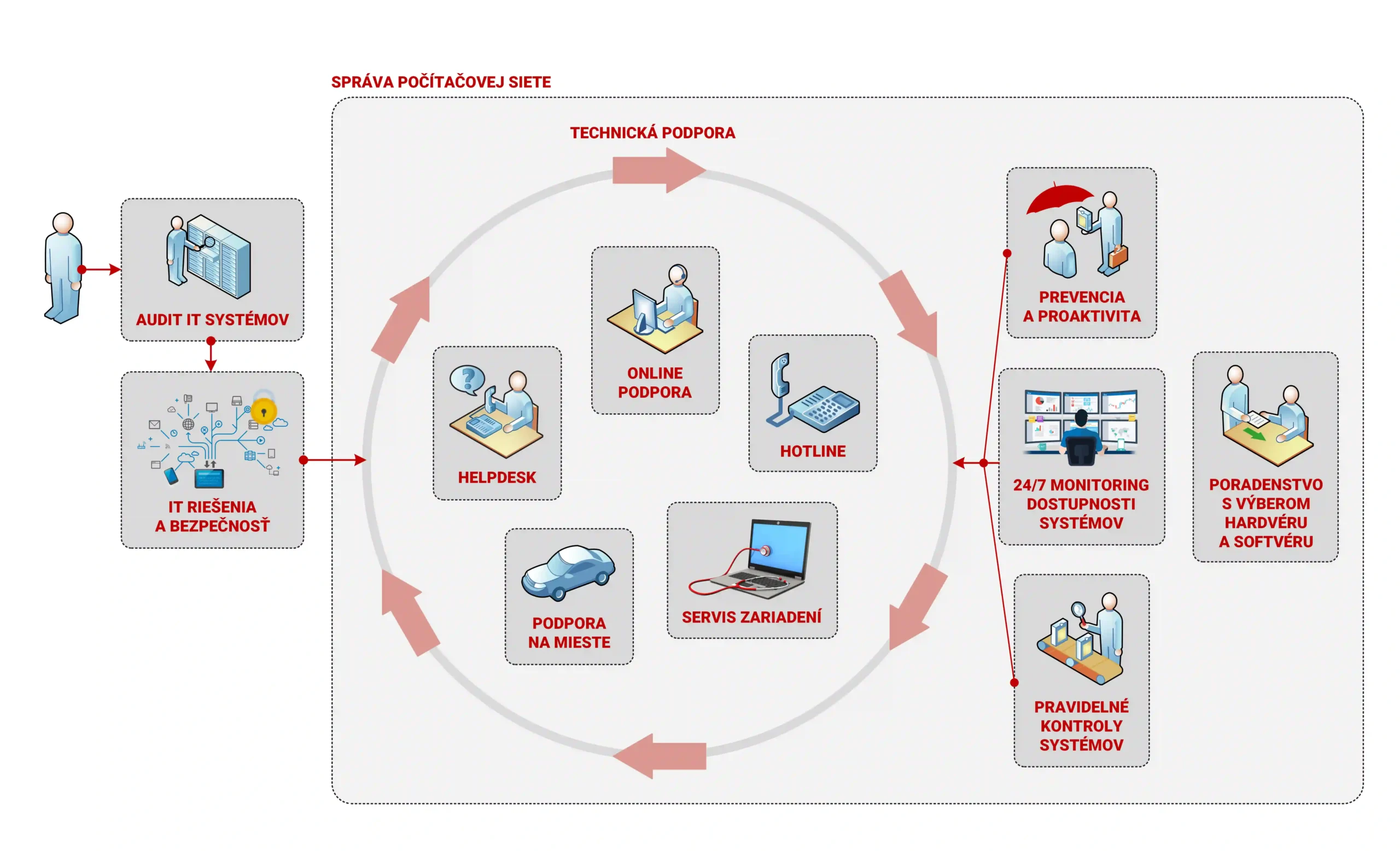 AUDIT IT SYSTÉMOV

IT RIEŠENIA A BEZPEČNOSŤ

SPRÁVA POČÍTAČOVEJ SIETE

TECHNICKÁ PODPORA

ONLINE PODPORA

HELPDESK

HOTLINE

PODPORA NA MIESTE

SERVIS ZARIADENÍ

PREVENCIA A PROAKTIVITA

24/7 MONITORING DOSTUPNOSTI SYSTÉMOV

PORADENSTVO S VÝBEROM HARDVÉRU A SOFTVÉRU

PRAVIDELNÉ KONTROLY SYSTÉMOV